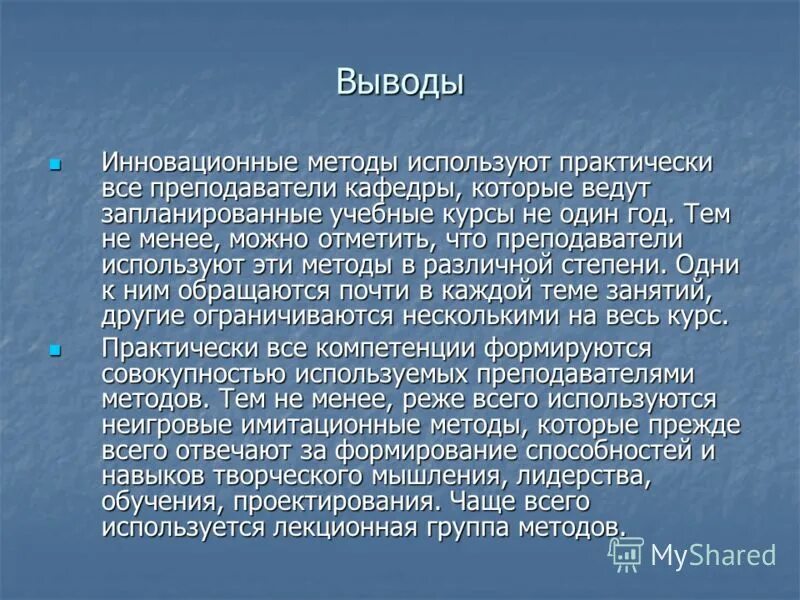 Выводы

Инновационные методы используют практически все преподаватели кафедры, которые ведут запланированные учебные курсы не один год. Тем не менее, можно отметить, что преподаватели используют эти методы в различной степени. Одни к ним обращаются почти в каждой теме занятий, другие ограничиваются несколькими на весь курс.

Практически все компетенции формируются совокупностью используемых преподавателями методов. Тем не менее, реже всего используются неигровые имитационные методы, которые прежде всего отвечают за формирование способностей и навыков творческого мышления, лидерства, обучения, проектирования. Чаще всего используется лекционная группа методов.

MyShared